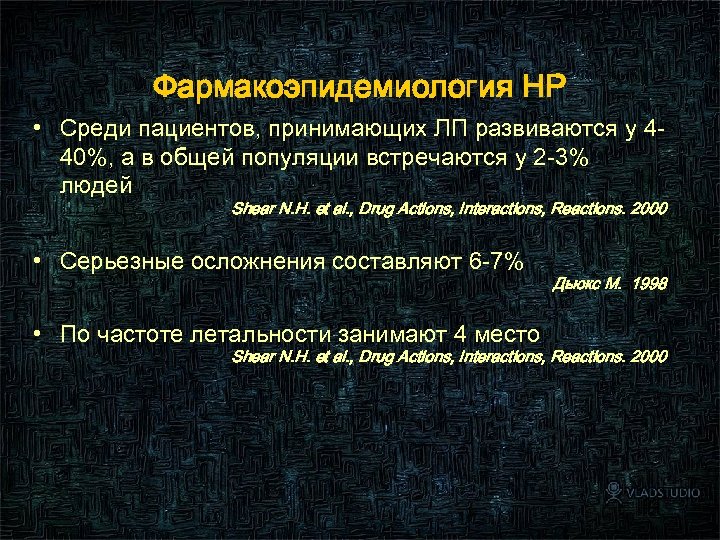 Фармакоэпидемиология НР

• Среди пациентов, принимающих ЛП развиваются у 4-40%, а в общей популяции встречаются у 2-3% людей

Shear N.H. et al., Drug Actions, Interactions, Reactions. 2000

• Серьезные осложнения составляют 6-7%

Дьюкс М. 1998

• По частоте летальности занимают 4 место

Shear N.H. et al., Drug Actions, Interactions, Reactions. 2000

VLADSTUDIO